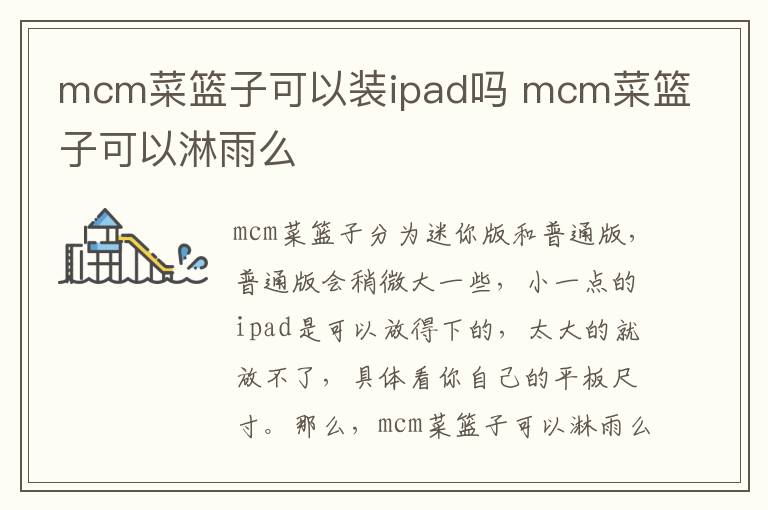 mcm菜篮子可以装ipad吗 mcm菜篮子可以淋雨么

mcm菜篮子分为迷你版和普通版，普通版会稍微大一些，小一点的ipad是可以放得下的，太大的就放不了，具体看你自己的平板尺寸。那么，mcm菜篮子可以淋雨么